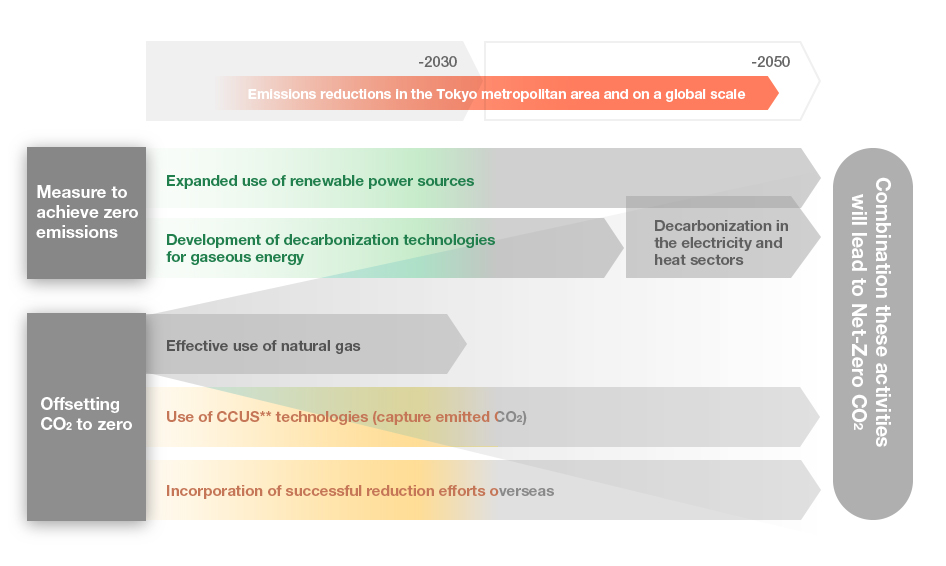 -2030

-2050

Emissions reductions in the Tokyo metropolitan area and on a global scale

Measure to achieve zero emissions

Expanded use of renewable power sources

Development of decarbonization technologies for gaseous energy

Decarbonization in the electricity and heat sectors

Offsetting $CO_2$ to zero

Effective use of natural gas

Use of CCUS** technologies (capture emitted $CO_2$)

Incorporation of successful reduction efforts overseas

Combination these activities will lead to Net-Zero $CO_2$